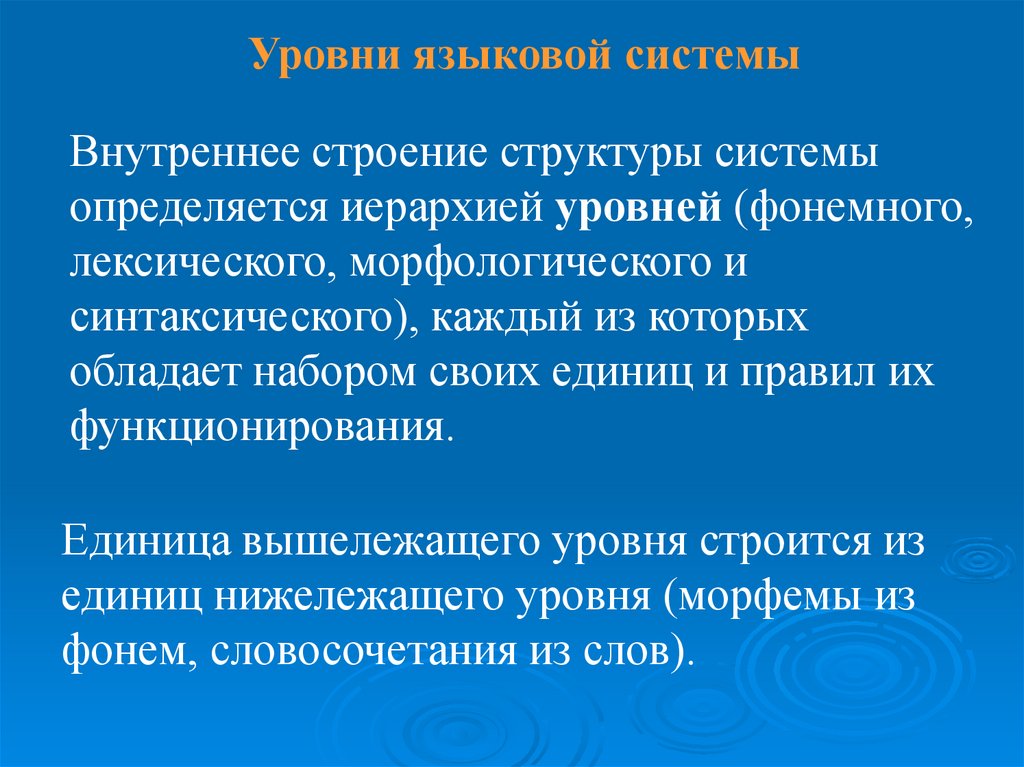 Уровни языковой системы

Внутреннее строение структуры системы определяется иерархией уровней (фонемного, лексического, морфологического и синтаксического), каждый из которых обладает набором своих единиц и правил их функционирования.

Единица вышележащего уровня строится из единиц нижележащего уровня (морфемы из фонем, словосочетания из слов).